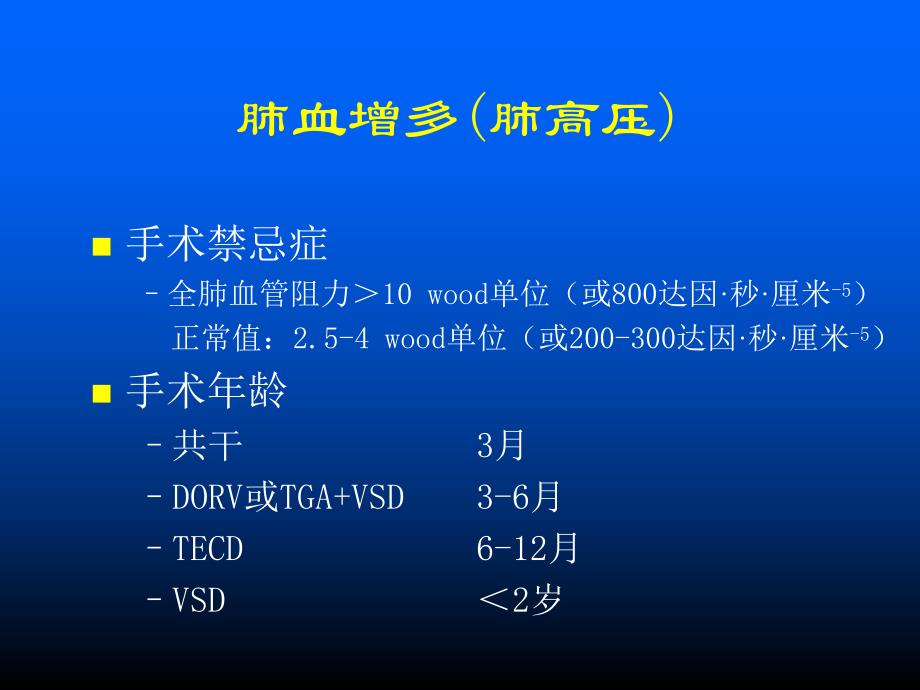 肺血增多(肺高压)

■ 手术禁忌症

– 全肺血管阻力＞10 wood单位（或800达因·秒·厘米$^{-5}$）
正常值：2.5-4 wood单位（或200-300达因·秒·厘米$^{-5}$）

■ 手术年龄

– 共干 3月
– DORV或TGA+VSD 3-6月
– TECD 6-12月
– VSD ＜2岁